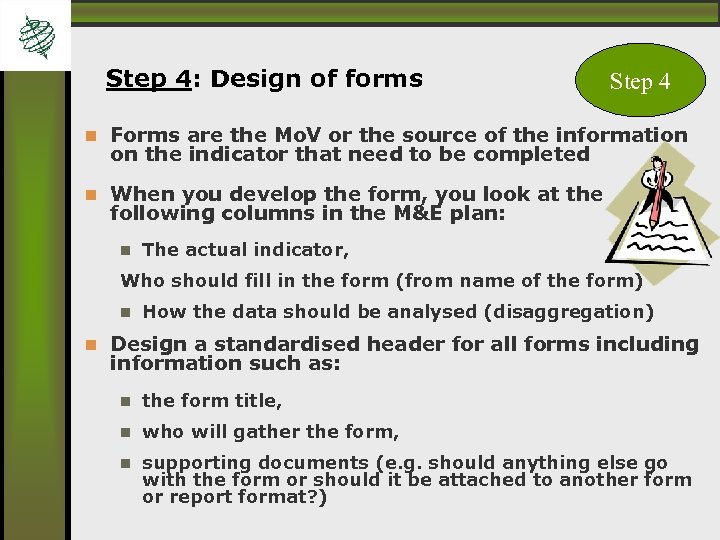 Step 4: Design of forms

Step 4

Forms are the MoV or the source of the information on the indicator that need to be completed

When you develop the form, you look at the following columns in the M&E plan:

The actual indicator,

Who should fill in the form (from name of the form)

How the data should be analysed (disaggregation)

Design a standardised header for all forms including information such as:

the form title,

who will gather the form,

supporting documents (e.g. should anything else go with the form or should it be attached to another form or report format?)